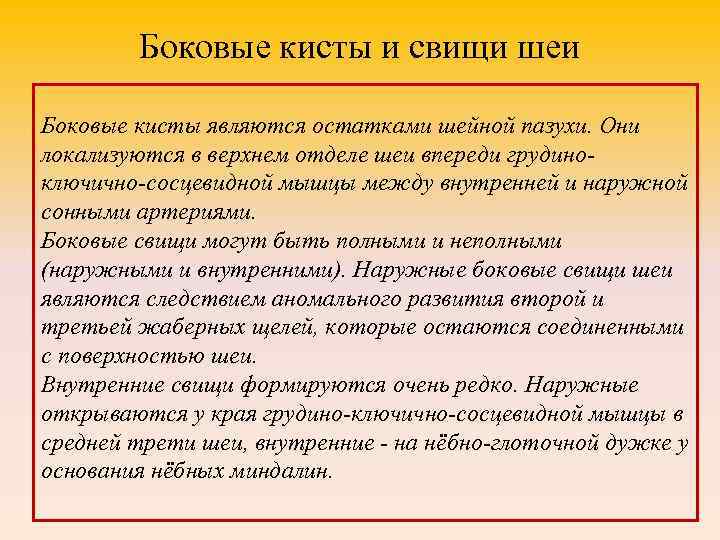 Боковые кисты и свищи шеи

Боковые кисты являются остатками шейной пазухи. Они локализуются в верхнем отделе шеи впереди грудино-ключично-сосцевидной мышцы между внутренней и наружной сонными артериями.
Боковые свищи могут быть полными и неполными (наружными и внутренними). Наружные боковые свищи шеи являются следствием аномального развития второй и третьей жаберных щелей, которые остаются соединенными с поверхностью шеи.
Внутренние свищи формируются очень редко. Наружные открываются у края грудино-ключично-сосцевидной мышцы в средней трети шеи, внутренние - на нёбно-глоточной дужке у основания нёбных миндалин.